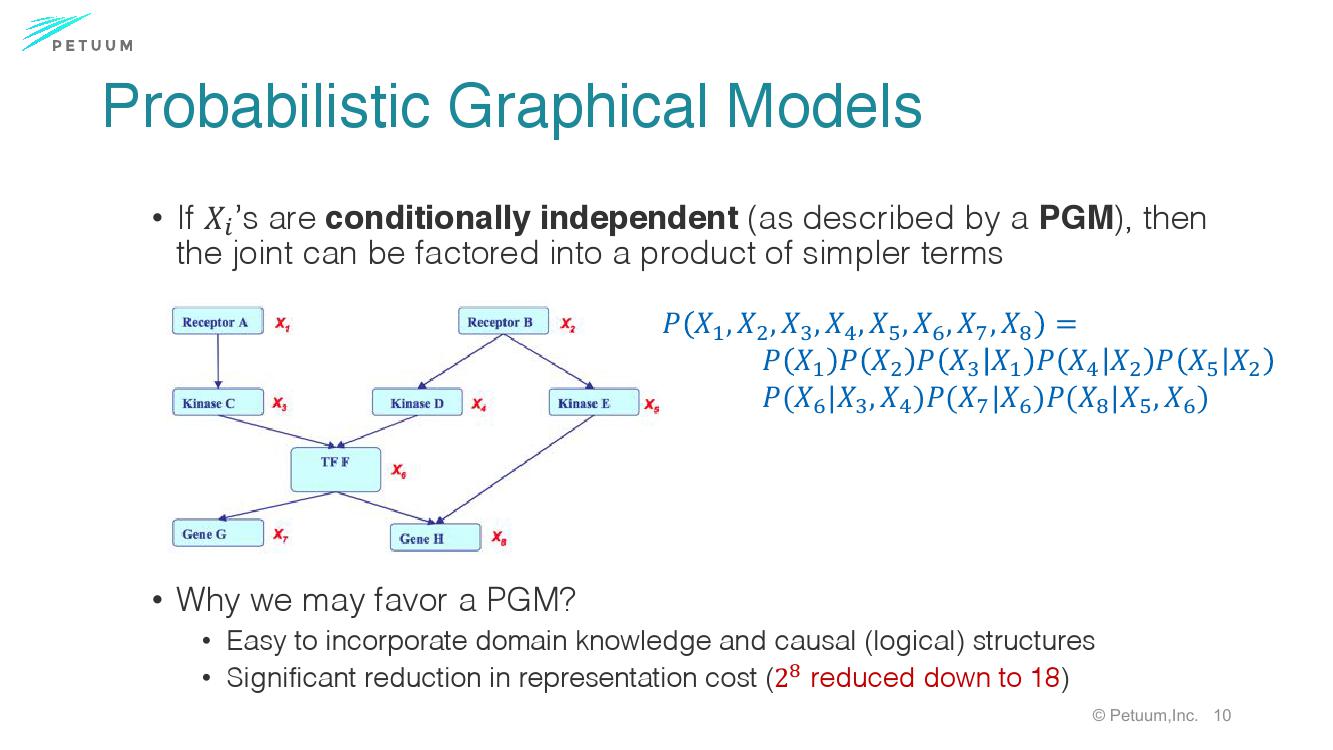 PETUUM

Probabilistic Graphical Models

• If $X_i$'s are **conditionally independent** (as described by a **PGM**), then the joint can be factored into a product of simpler terms

Receptor A $X_1$
Receptor B $X_2$
Kinase C $X_3$
Kinase D $X_4$
Kinase E $X_5$
TF F $X_6$
Gene G $X_7$
Gene H $X_8$

$P(X_1, X_2, X_3, X_4, X_5, X_6, X_7, X_8) =$
$P(X_1)P(X_2)P(X_3|X_1)P(X_4|X_2)P(X_5|X_2)$
$P(X_6|X_3, X_4)P(X_7|X_6)P(X_8|X_5, X_6)$

• Why we may favor a PGM?
• Easy to incorporate domain knowledge and causal (logical) structures
• Significant reduction in representation cost ($2^8$ reduced down to 18)

© Petuum,Inc. 10